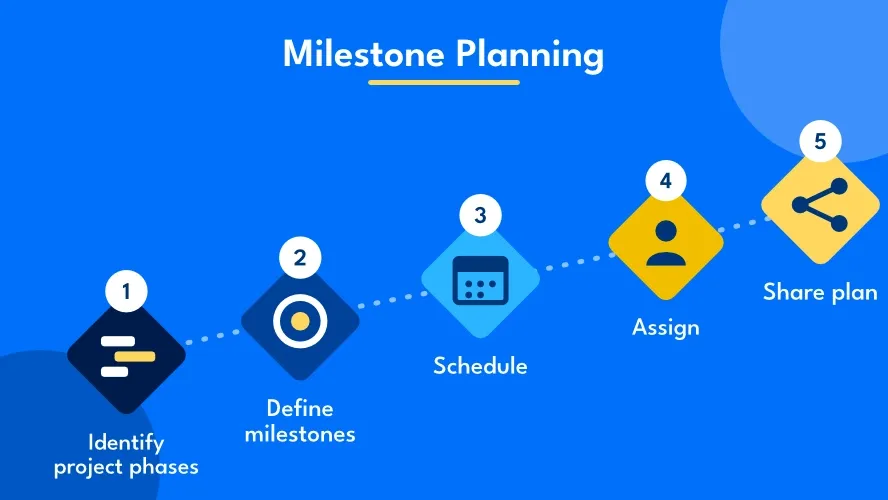 Milestone Planning

1
Identify project phases

2
Define milestones

3
Schedule

4
Assign

5
Share plan